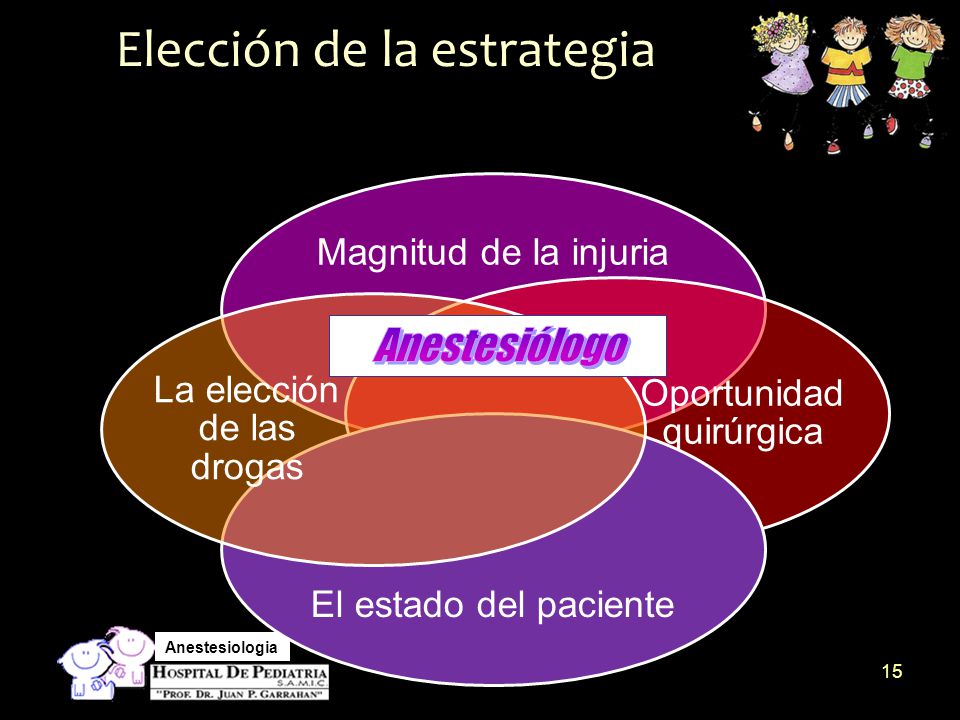 Elección de la estrategia

Magnitud de la injuria

Anestesiólogo

La elección de las drogas

Oportunidad quirúrgica

El estado del paciente

Anestesiologia

HOSPITAL DE PEDIATRIA S.A.M.I.C.
"PROF. DR. JUAN P. GARRAHAN"

15